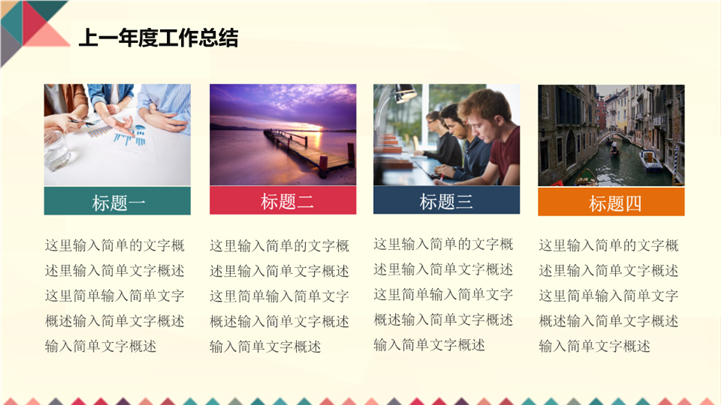 上一年度工作总结

标题一

这里输入简单的文字概述里输入简单文字概述这里简单输入简单文字概述输入简单文字概述输入简单文字概述

标题二

这里输入简单的文字概述里输入简单文字概述这里简单输入简单文字概述输入简单文字概述输入简单文字概述

标题三

这里输入简单的文字概述里输入简单文字概述这里简单输入简单文字概述输入简单文字概述输入简单文字概述

标题四

这里输入简单的文字概述里输入简单文字概述这里简单输入简单文字概述输入简单文字概述输入简单文字概述